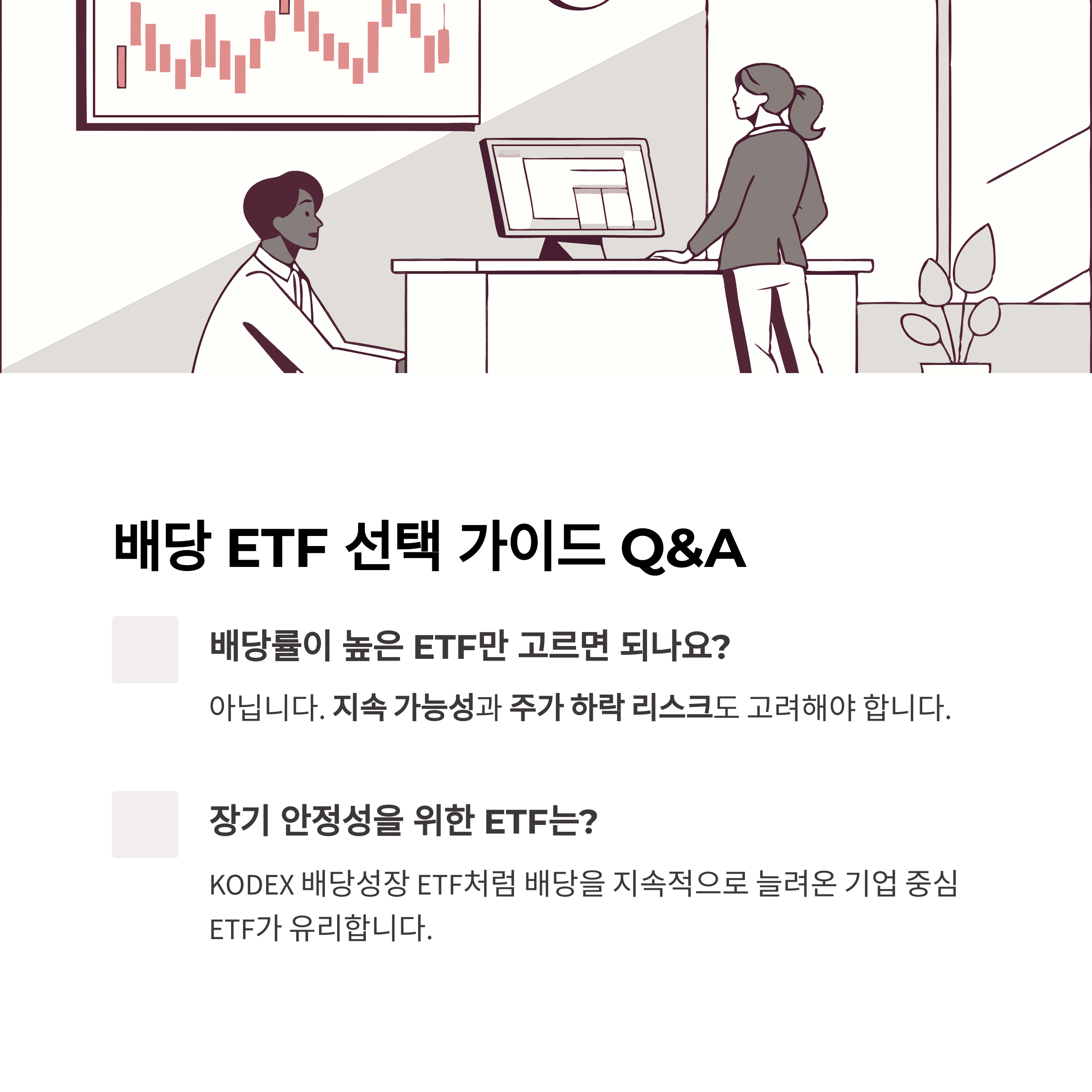 배당 ETF 선택 가이드 Q&A

배당률이 높은 ETF만 고르면 되나요?

아닙니다. 지속 가능성과 주가 하락 리스크도 고려해야 합니다.

장기 안정성을 위한 ETF는?

KODEX 배당성장 ETF처럼 배당을 지속적으로 늘려온 기업 중심 ETF가 유리합니다.